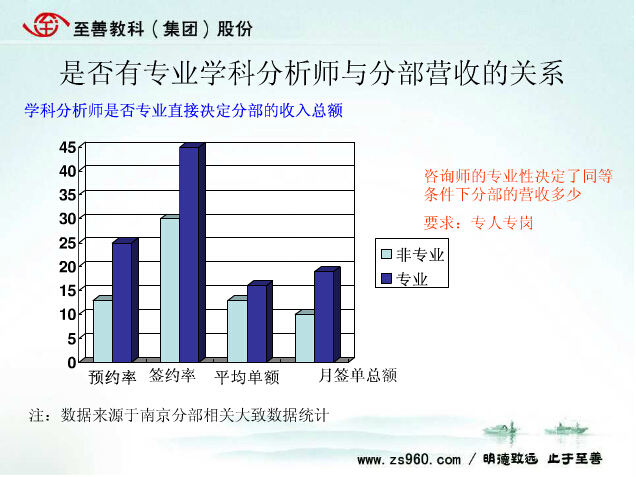 至善教科（集团）股份

是否有专业学科分析师与分部营收的关系

学科分析师是否专业直接决定分部的收入总额

45
40
35
30
25
20
15
10
5
0

预约率 签约率 平均单额 月签单总额

非专业
专业

咨询师的专业性决定了同等条件下分部的营收多少

要求：专人专岗

注：数据来源于南京分部相关大致数据统计

www.zs960.com / 明德致远 止于至善